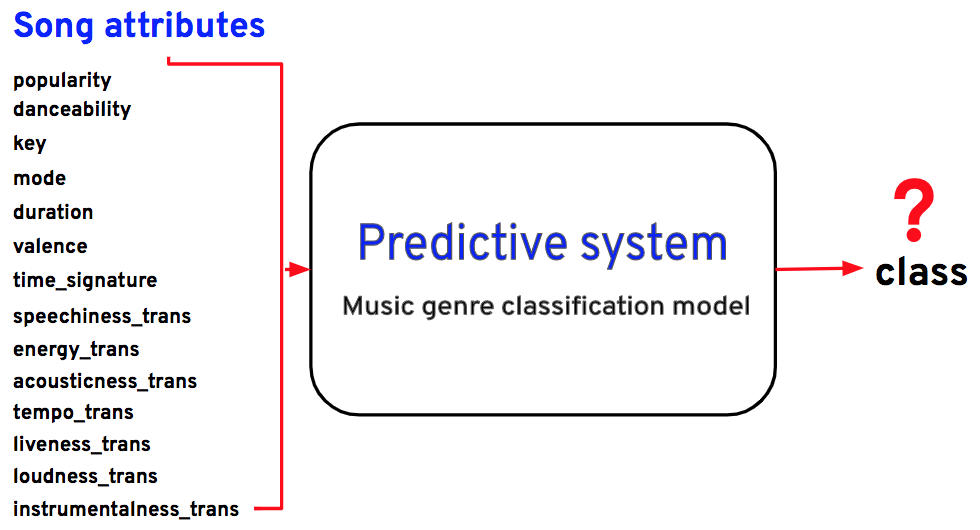 Song attributes

popularity
danceability
key
mode
duration
valence
time_signature
speechiness_trans
energy_trans
acousticness_trans
tempo_trans
liveness_trans
loudness_trans
instrumentalness_trans

Predictive system
Music genre classification model

?
class